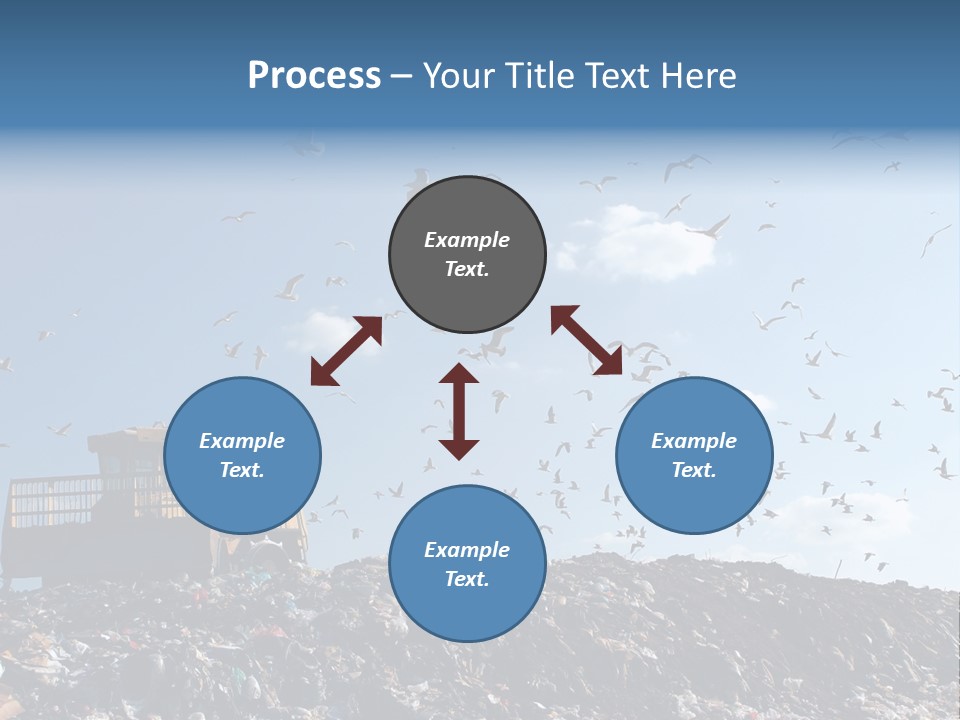 Process – Your Title Text Here

Example Text.

Example Text.

Example Text.

Example Text.